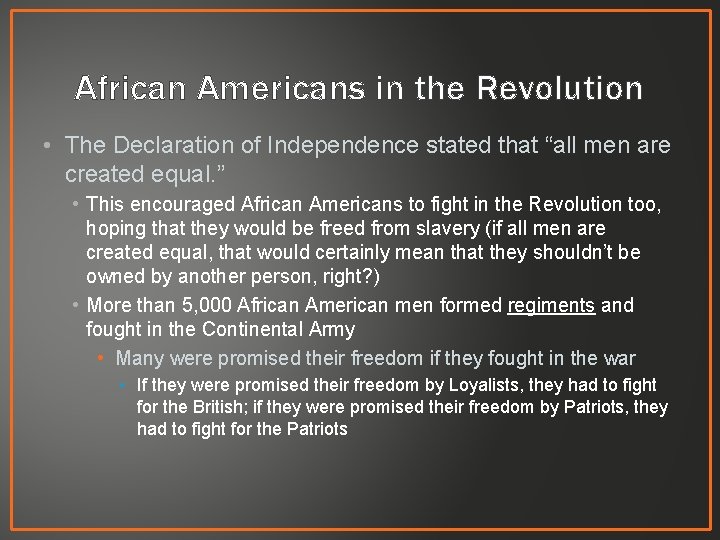 African Americans in the Revolution

• The Declaration of Independence stated that “all men are created equal.”

• This encouraged African Americans to fight in the Revolution too, hoping that they would be freed from slavery (if all men are created equal, that would certainly mean that they shouldn’t be owned by another person, right?)

• More than 5,000 African American men formed regiments and fought in the Continental Army

• Many were promised their freedom if they fought in the war

• If they were promised their freedom by Loyalists, they had to fight for the British; if they were promised their freedom by Patriots, they had to fight for the Patriots